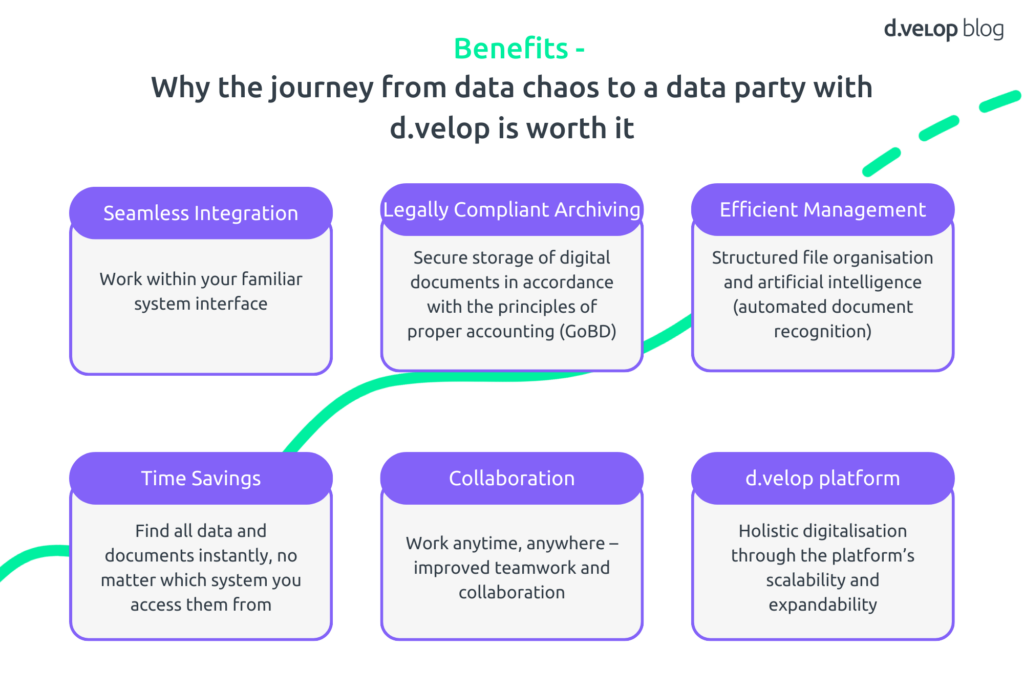 d.velop blog

Benefits -
Why the journey from data chaos to a data party with d.velop is worth it

Seamless Integration

Work within your familiar system interface

Legally Compliant Archiving

Secure storage of digital documents in accordance with the principles of proper accounting (GoBD)

Efficient Management

Structured file organisation and artificial intelligence (automated document recognition)

Time Savings

Find all data and documents instantly, no matter which system you access them from

Collaboration

Work anytime, anywhere – improved teamwork and collaboration

d.velop platform

Holistic digitalisation through the platform's scalability and expandability